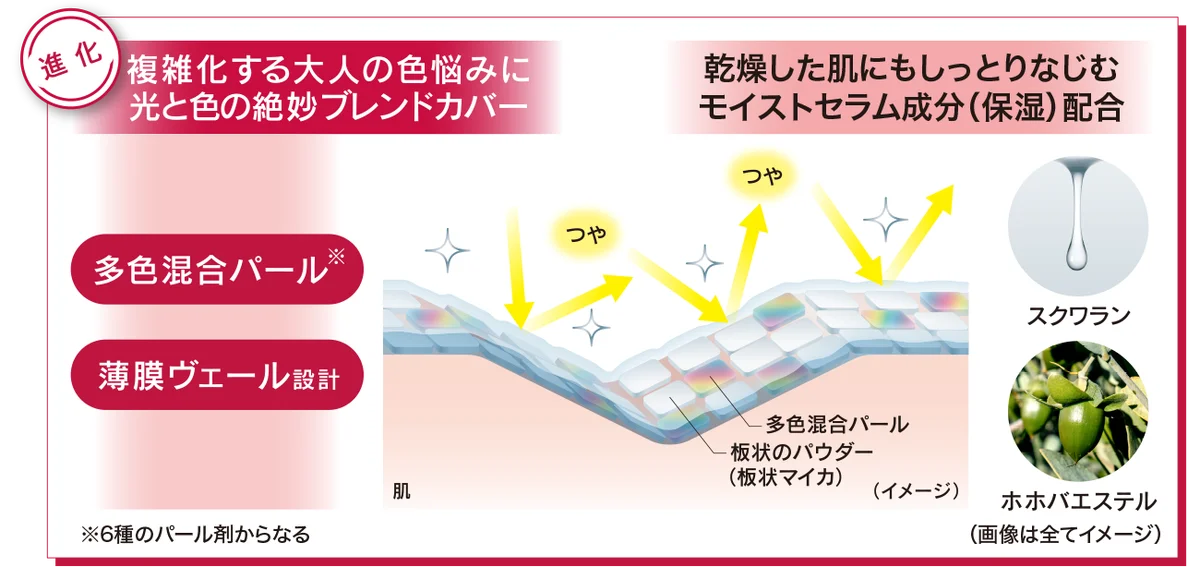 進化

複雑化する大人の色悩みに
光と色の絶妙ブレンドカバー

乾燥した肌にもしっとりなじむ
モイストセラム成分（保湿）配合

多色混合パール※

薄膜ヴェール設計

つや

つや

多色混合パール
板状のパウダー
（板状マイカ）

肌

（イメージ）

スクワラン

ホホバエステル

（画像は全てイメージ）

※6種のパール剤からなる